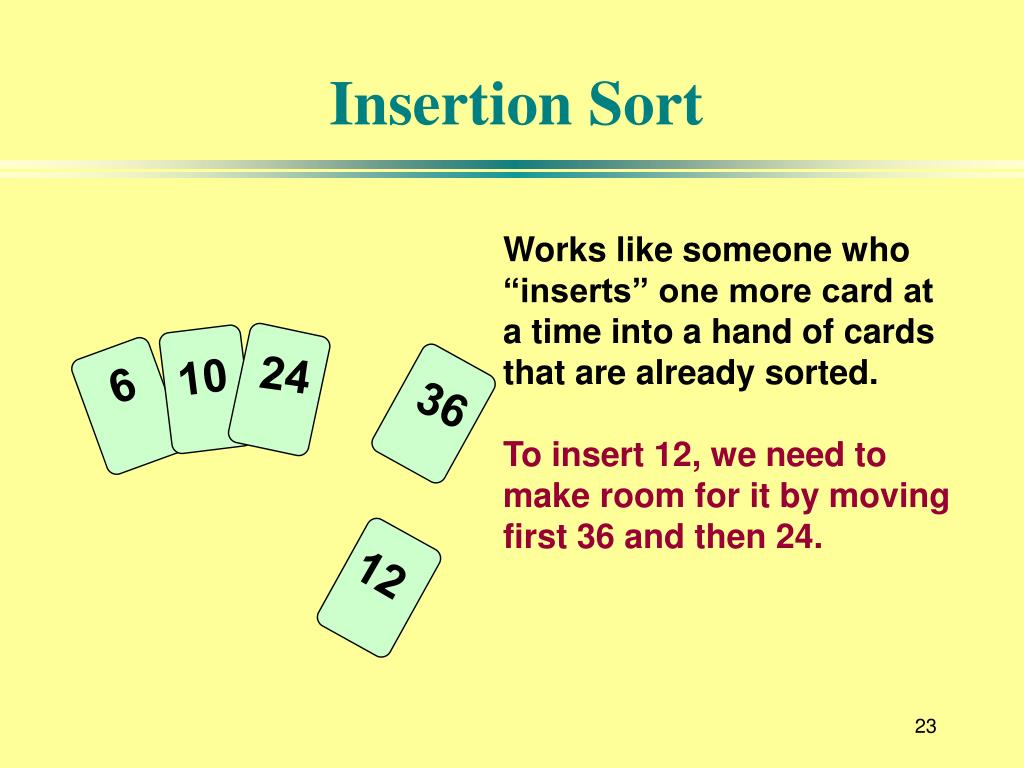 Insertion Sort

6
10
24
36
12

Works like someone who “inserts” one more card at a time into a hand of cards that are already sorted.

To insert 12, we need to make room for it by moving first 36 and then 24.

23